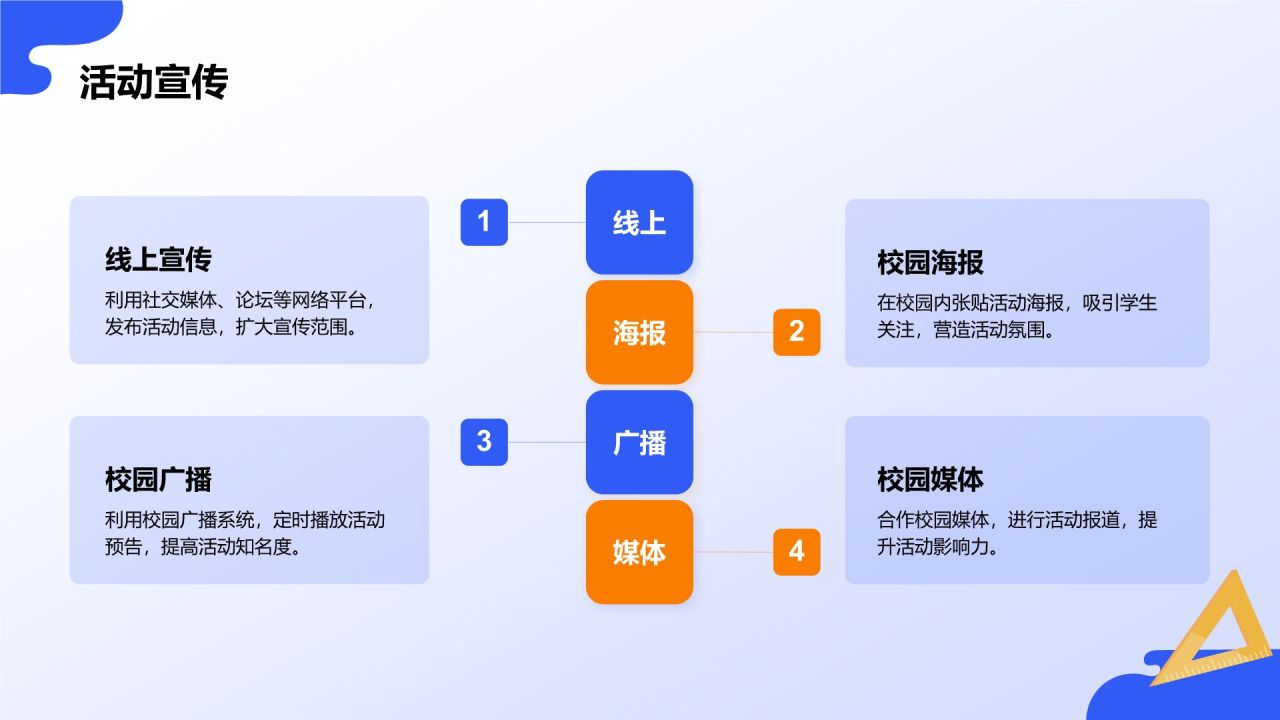 活动宣传

线上宣传
利用社交媒体、论坛等网络平台，发布活动信息，扩大宣传范围。

1

线上

海报

2

校园海报
在校园内张贴活动海报，吸引学生关注，营造活动氛围。

校园广播
利用校园广播系统，定时播放活动预告，提高活动知名度。

3

广播

媒体

4

校园媒体
合作校园媒体，进行活动报道，提升活动影响力。